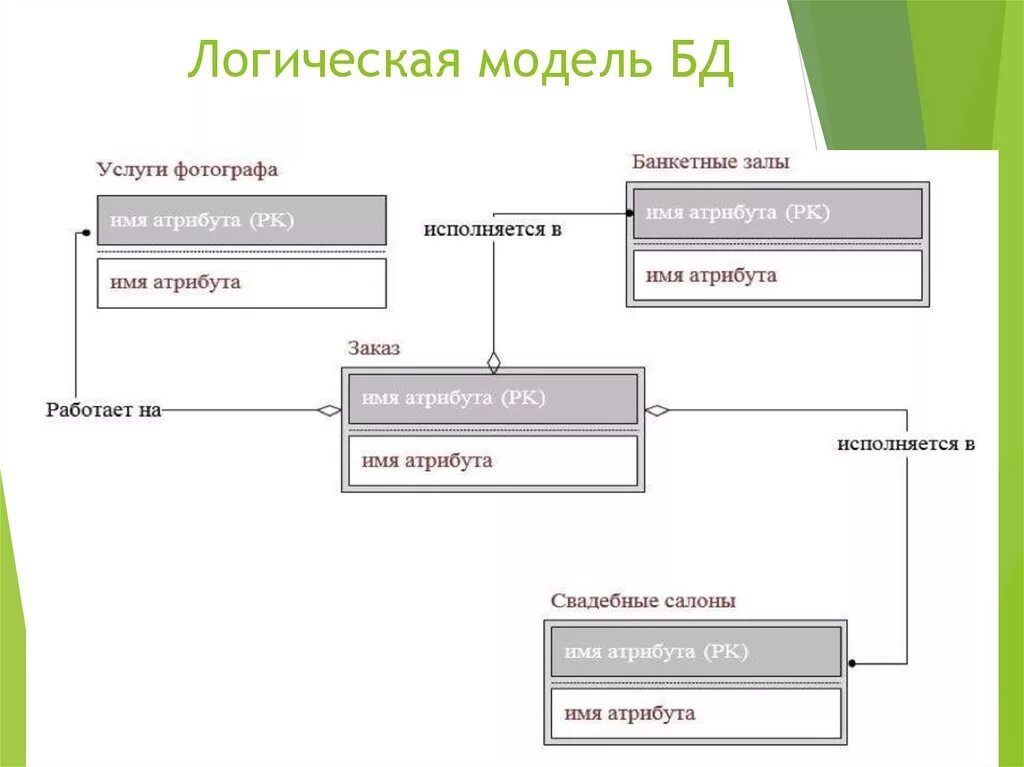 Логическая модель БД

Услуги фотографа

имя атрибута (PK)

имя атрибута

Банкетные залы

имя атрибута (PK)

имя атрибута

исполняется в

Заказ

имя атрибута (PK)

имя атрибута

Работает на

исполняется в

Свадебные салоны

имя атрибута (PK)

имя атрибута